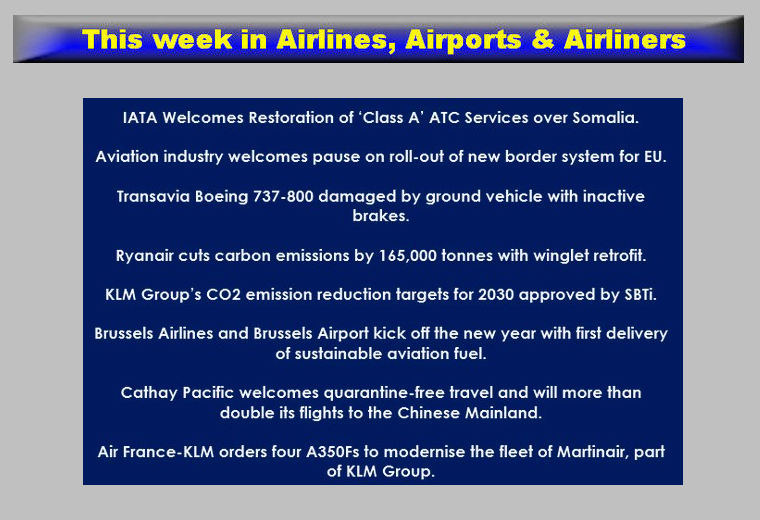 This week in Airlines, Airports & Airliners

IATA Welcomes Restoration of ‘Class A’ ATC Services over Somalia.

Aviation industry welcomes pause on roll-out of new border system for EU.

Transavia Boeing 737-800 damaged by ground vehicle with inactive brakes.

Ryanair cuts carbon emissions by 165,000 tonnes with winglet retrofit.

KLM Group’s CO2 emission reduction targets for 2030 approved by SBTi.

Brussels Airlines and Brussels Airport kick off the new year with first delivery of sustainable aviation fuel.

Cathay Pacific welcomes quarantine-free travel and will more than double its flights to the Chinese Mainland.

Air France-KLM orders four A350Fs to modernise the fleet of Martinair, part of KLM Group.